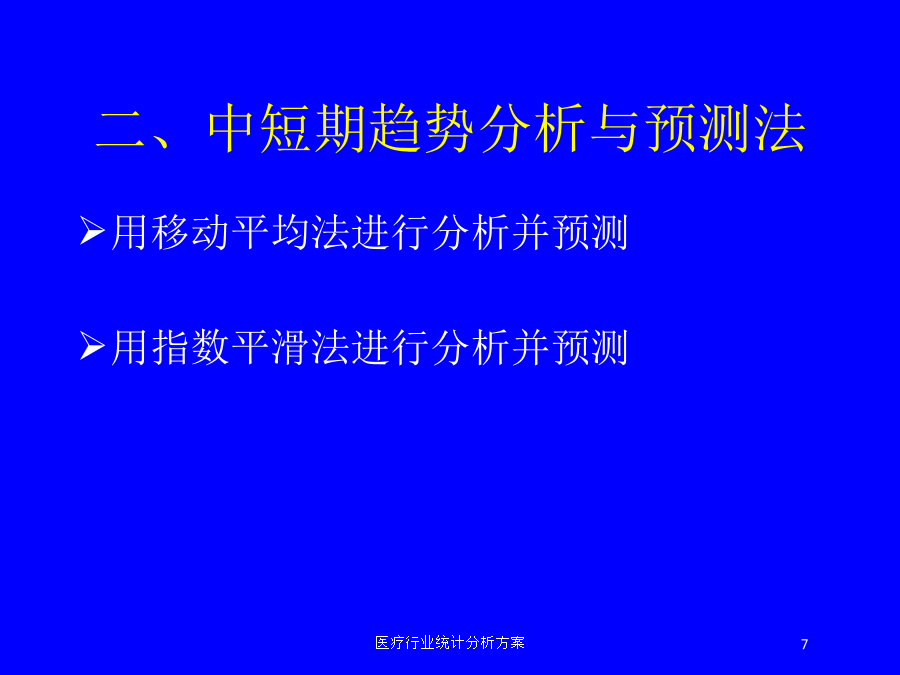 二、中短期趋势分析与预测法

➢用移动平均法进行分析并预测

➢用指数平滑法进行分析并预测

医疗行业统计分析方案

7